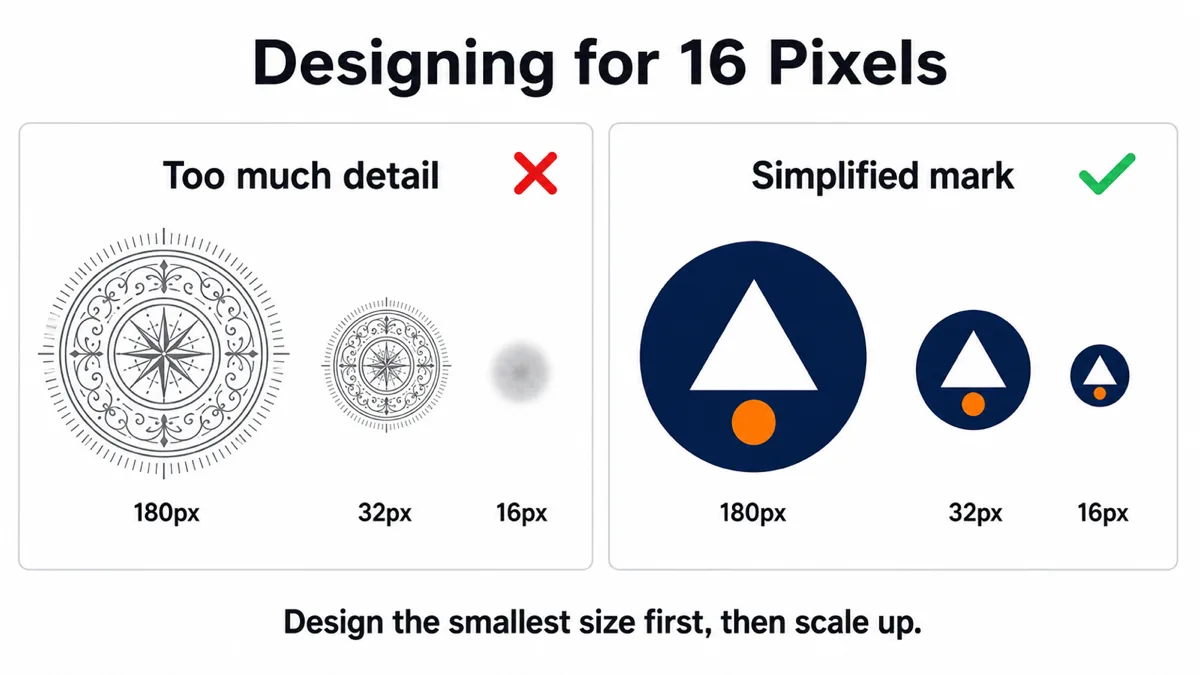 Designing for 16 Pixels

Too much detail

180px

32px

16px

Simplified mark

180px

32px

16px

Design the smallest size first, then scale up.